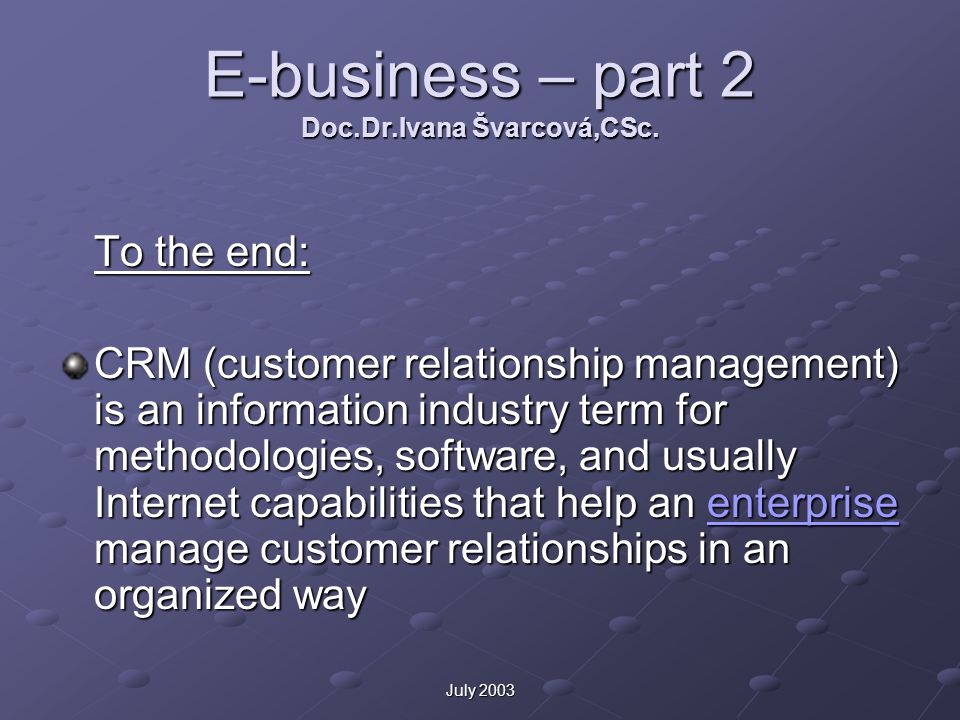 E-business – part 2
Doc.Dr.Ivana Švarcová,CSc.

To the end:

CRM (customer relationship management) is an information industry term for methodologies, software, and usually Internet capabilities that help an enterprise manage customer relationships in an organized way

July 2003